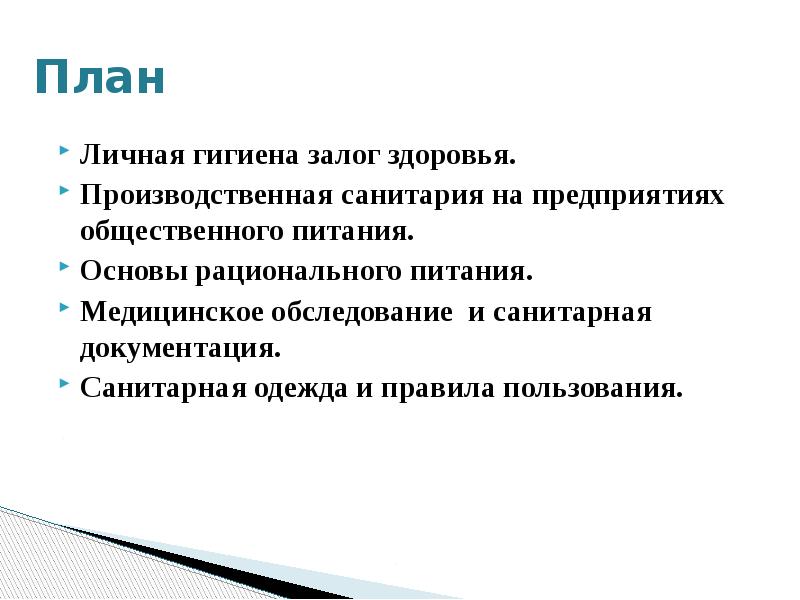 План

Личная гигиена залог здоровья.

Производственная санитария на предприятиях общественного питания.

Основы рационального питания.

Медицинское обследование  и санитарная документация.

Санитарная одежда и правила пользования.